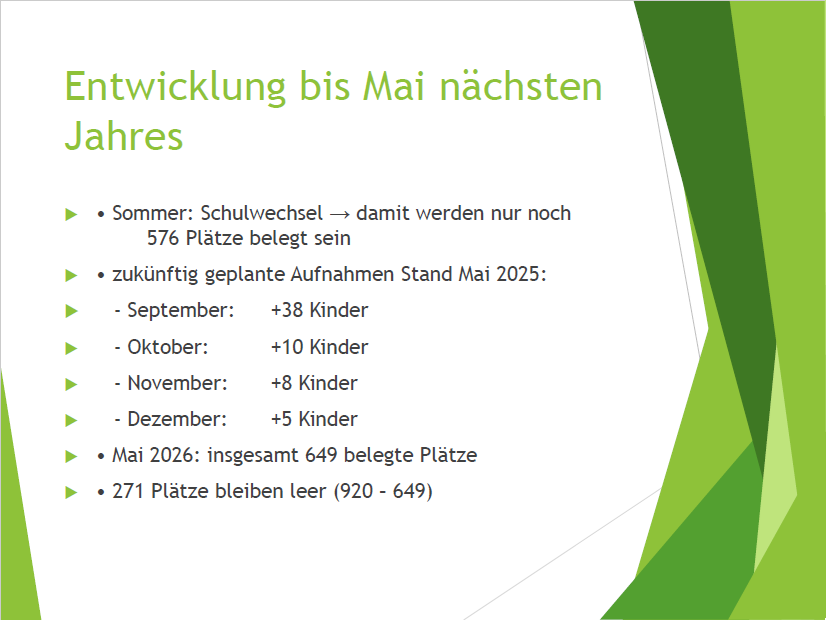 Entwicklung bis Mai nächsten Jahres

• Sommer: Schulwechsel → damit werden nur noch 576 Plätze belegt sein

• zukünftig geplante Aufnahmen Stand Mai 2025:

- September: +38 Kinder

- Oktober: +10 Kinder

- November: +8 Kinder

- Dezember: +5 Kinder

• Mai 2026: insgesamt 649 belegte Plätze

• 271 Plätze bleiben leer (920 – 649)